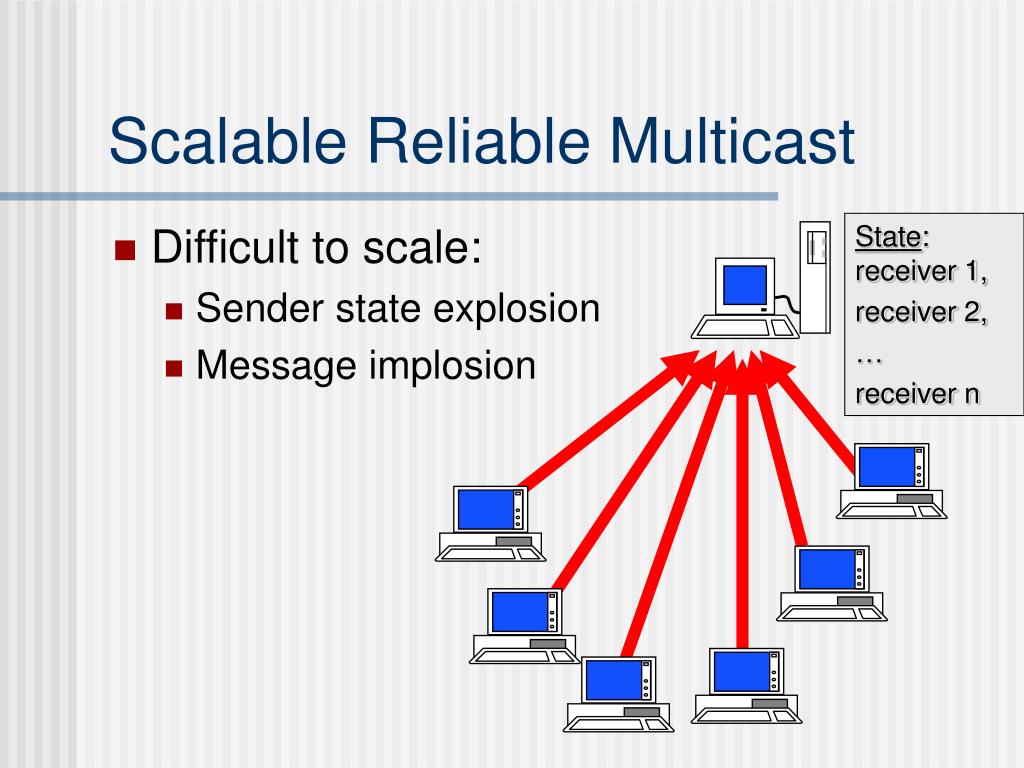 Scalable Reliable Multicast

Difficult to scale:

Sender state explosion

Message implosion

State:
receiver 1,
receiver 2,
…
receiver n